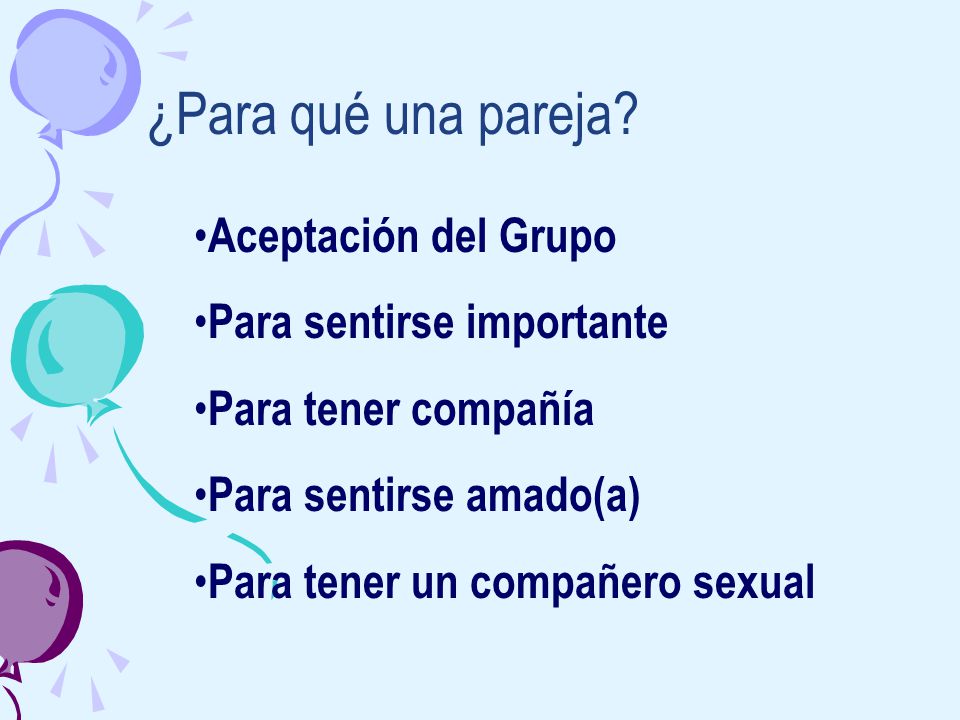 ¿Para qué una pareja?

•Aceptación del Grupo

•Para sentirse importante

•Para tener compañía

•Para sentirse amado(a)

•Para tener un compañero sexual